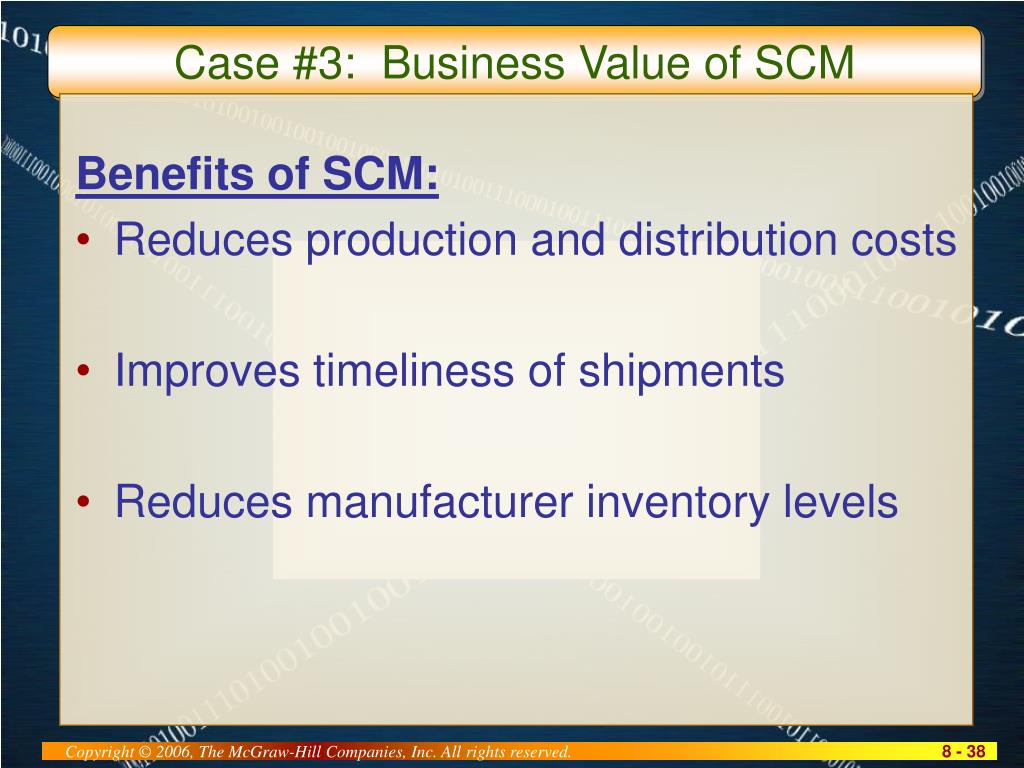 Case #3: Business Value of SCM

Benefits of SCM:

• Reduces production and distribution costs

• Improves timeliness of shipments

• Reduces manufacturer inventory levels

Copyright © 2006, The McGraw-Hill Companies, Inc. All rights reserved.

8 - 38